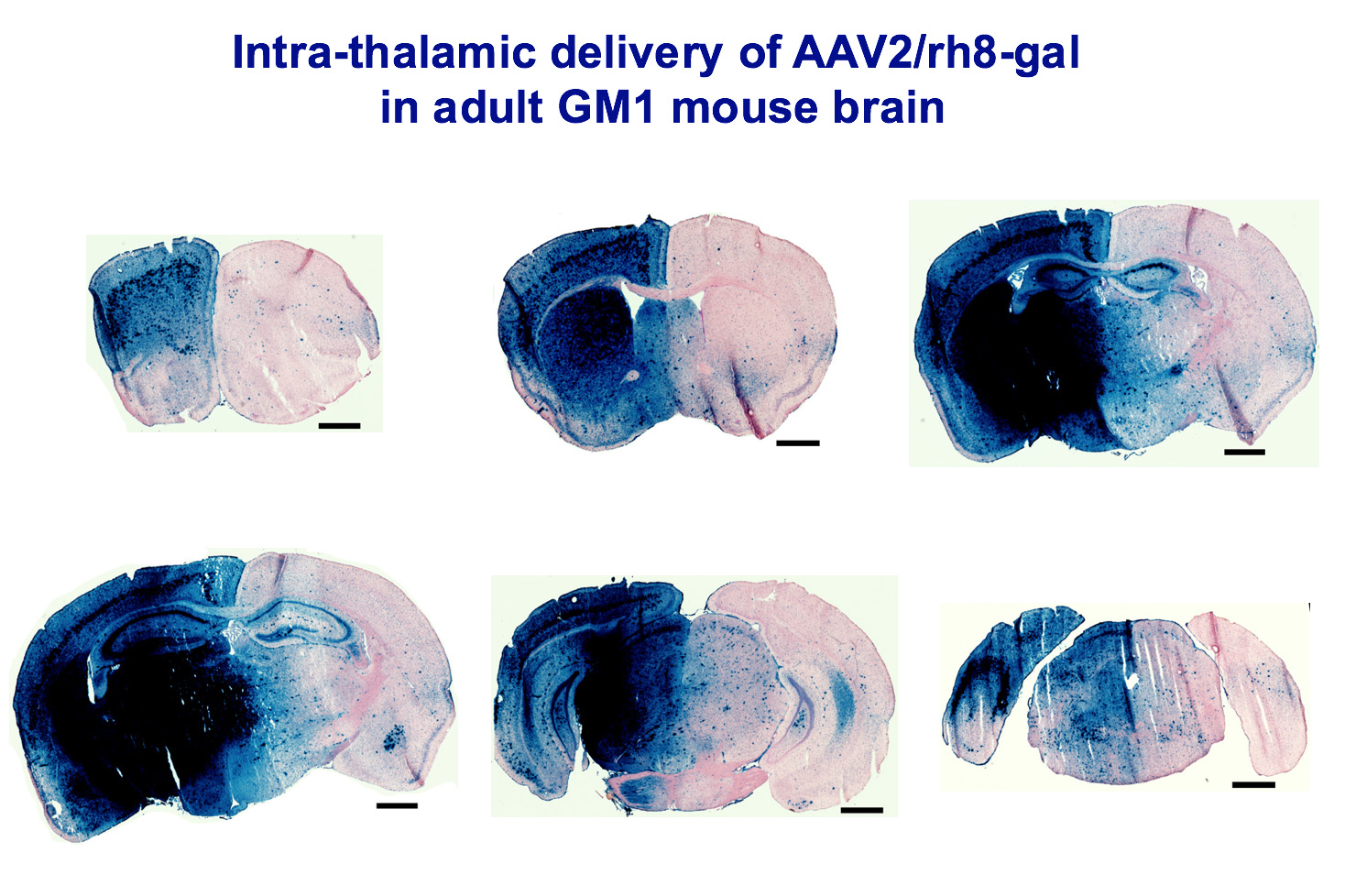 Intra-thalamic delivery of AAV2/rh8-gal
in adult GM1 mouse brain